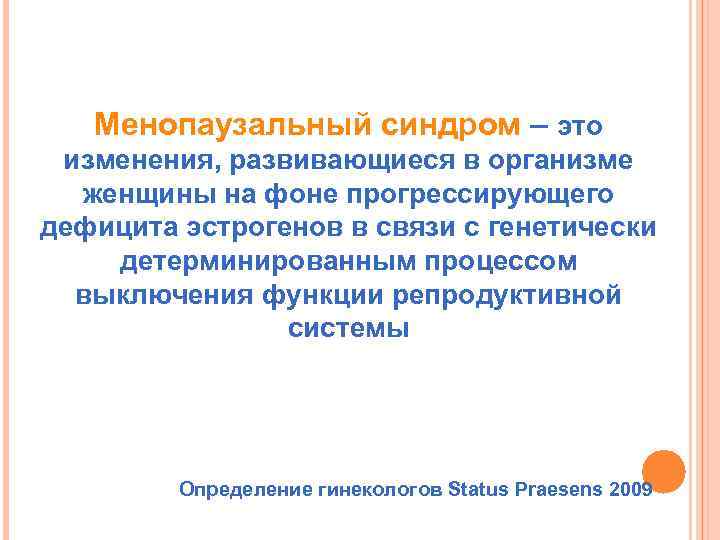 Менопаузальный синдром – это изменения, развивающиеся в организме женщины на фоне прогрессирующего дефицита эстрогенов в связи с генетически детерминированным процессом выключения функции репродуктивной системы

Определение гинекологов Status Praesens 2009